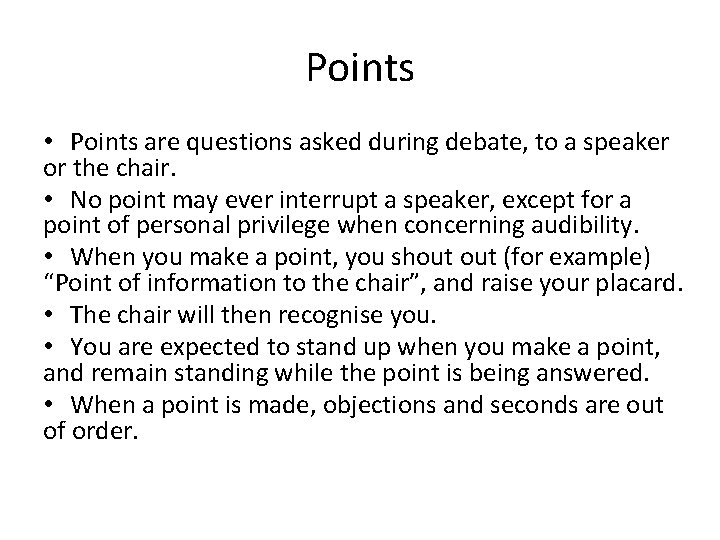 Points

• Points are questions asked during debate, to a speaker or the chair.

• No point may ever interrupt a speaker, except for a point of personal privilege when concerning audibility.

• When you make a point, you shout out (for example) “Point of information to the chair”, and raise your placard.

• The chair will then recognise you.

• You are expected to stand up when you make a point, and remain standing while the point is being answered.

• When a point is made, objections and seconds are out of order.